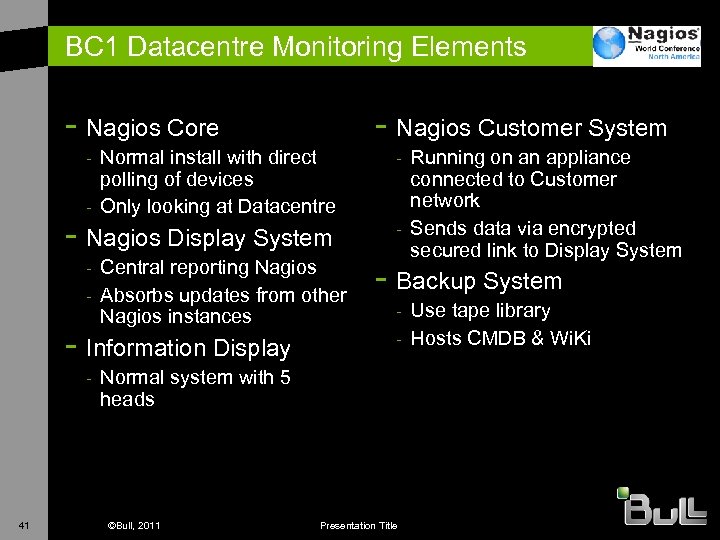 BC1 Datacentre Monitoring Elements

Nagios
World Conference
North America

- Nagios Core
- Normal install with direct polling of devices
- Only looking at Datacentre
- Nagios Display System
- Central reporting Nagios
- Absorbs updates from other Nagios instances
- Information Display
- Normal system with 5 heads

- Nagios Customer System
- Running on an appliance connected to Customer network
- Sends data via encrypted secured link to Display System
- Backup System
- Use tape library
- Hosts CMDB & WiKi

41 ©Bull, 2011 Presentation Title

Bull